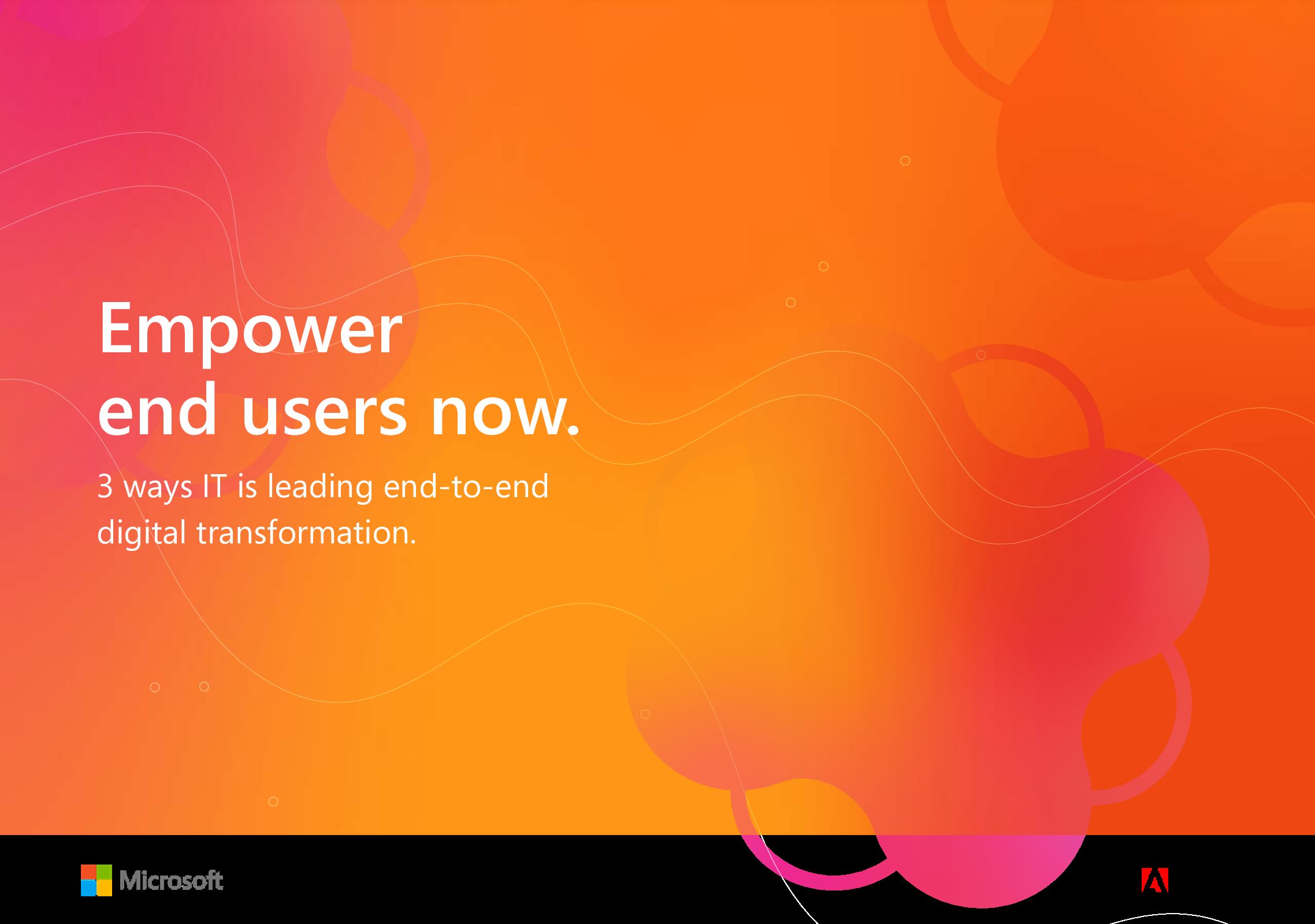 Empower end users now.

3 ways IT is leading end-to-end digital transformation.

Microsoft